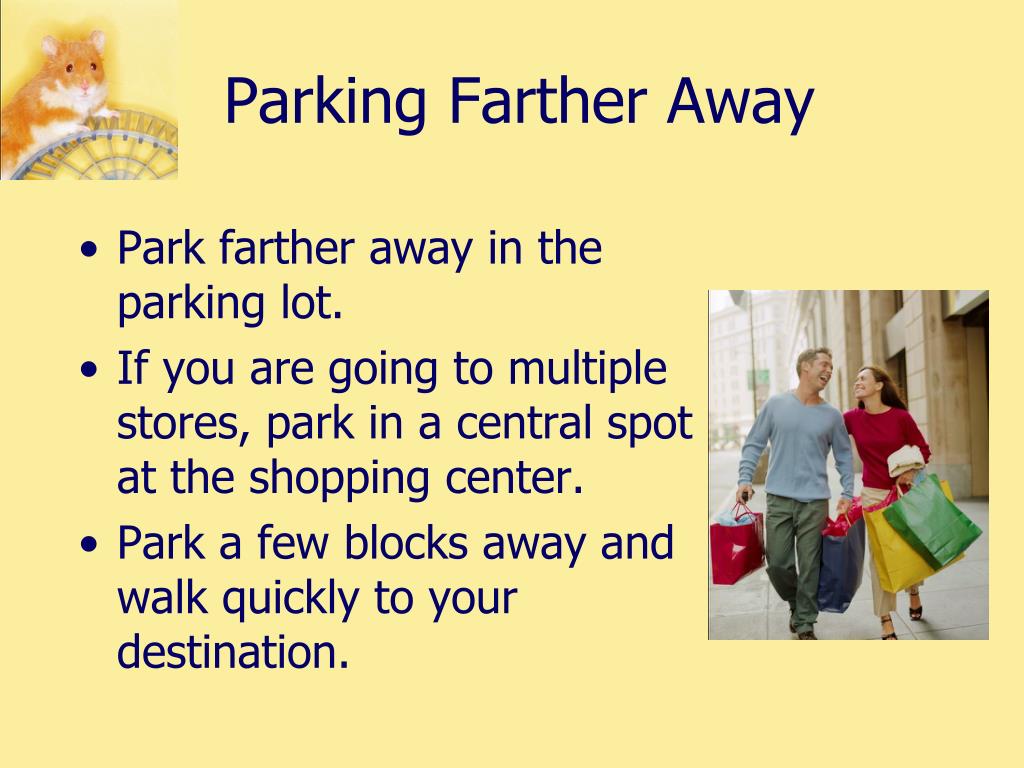 Parking Farther Away

• Park farther away in the parking lot.
• If you are going to multiple stores, park in a central spot at the shopping center.
• Park a few blocks away and walk quickly to your destination.